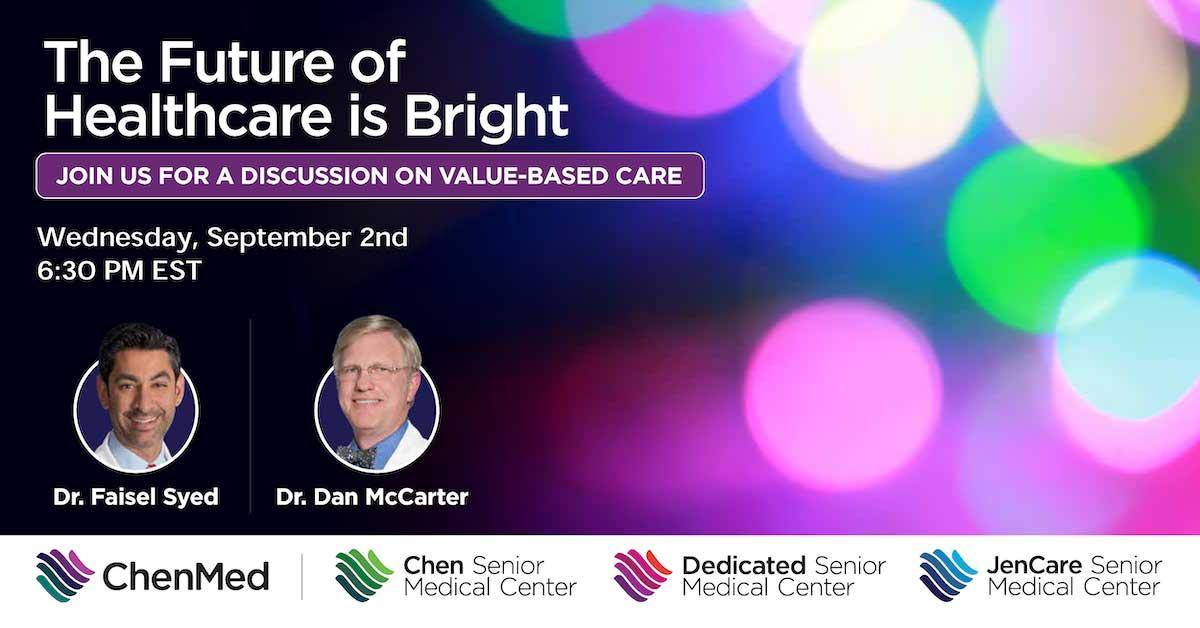 The Future of Healthcare is Bright

JOIN US FOR A DISCUSSION ON VALUE-BASED CARE

Wednesday, September 2nd
6:30 PM EST

Dr. Faisel Syed

Dr. Dan McCarter

ChenMed

Chen Senior Medical Center

Dedicated Senior Medical Center

JenCare Senior Medical Center